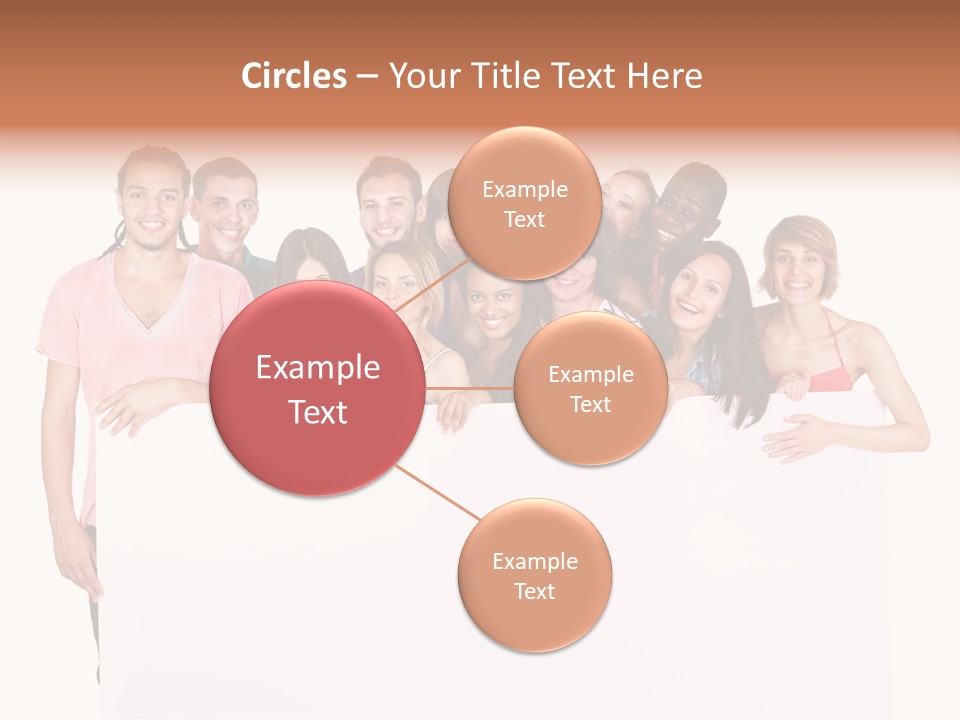 Circles – Your Title Text Here

Example Text

Example Text

Example Text

Example Text